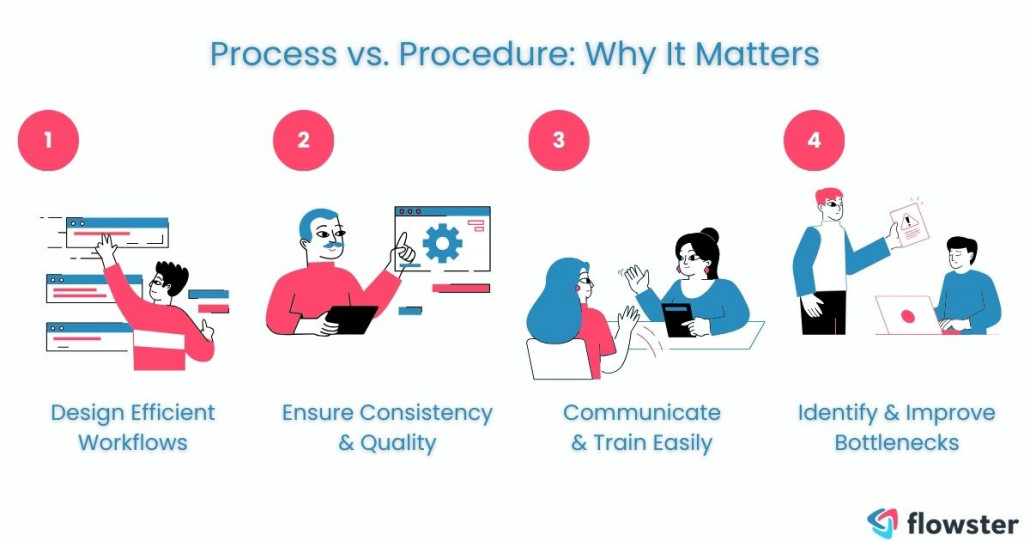 Process vs. Procedure: Why It Matters

1

Design Efficient Workflows

2

Ensure Consistency & Quality

3

Communicate & Train Easily

4

Identify & Improve Bottlenecks

flowster